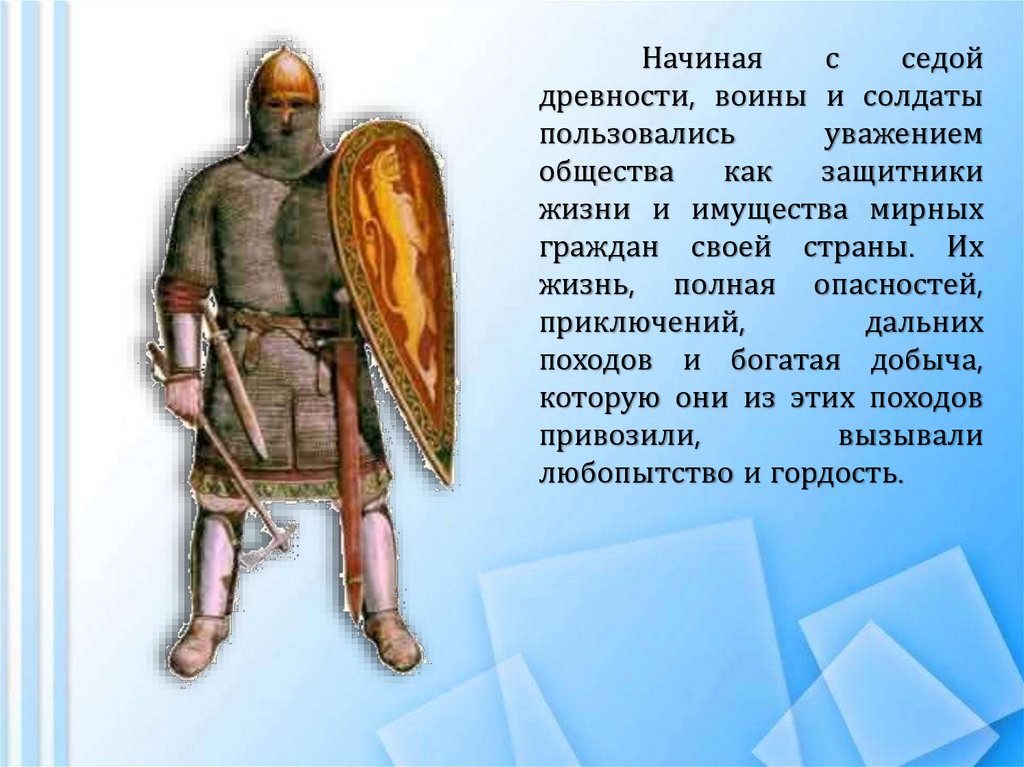 Начиная с седой древности, воины и солдаты пользовались уважением общества как защитники жизни и имущества мирных граждан своей страны. Их жизнь, полная опасностей, приключений, дальних походов и богатая добыча, которую они из этих походов привозили, вызывали любопытство и гордость.